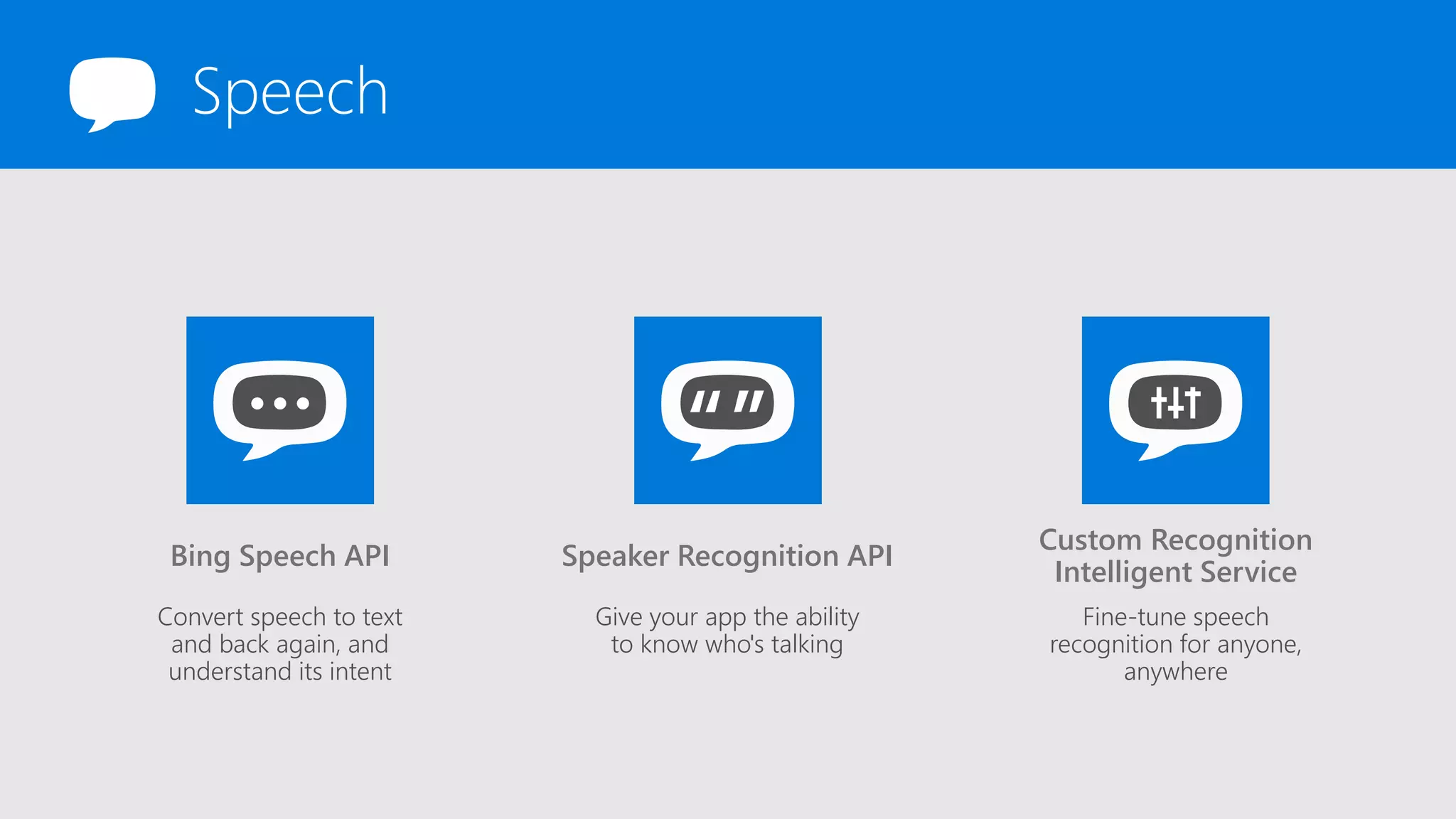 Speech

Bing Speech API

Convert speech to text and back again, and understand its intent

Speaker Recognition API

Give your app the ability to know who's talking

Custom Recognition Intelligent Service

Fine-tune speech recognition for anyone, anywhere